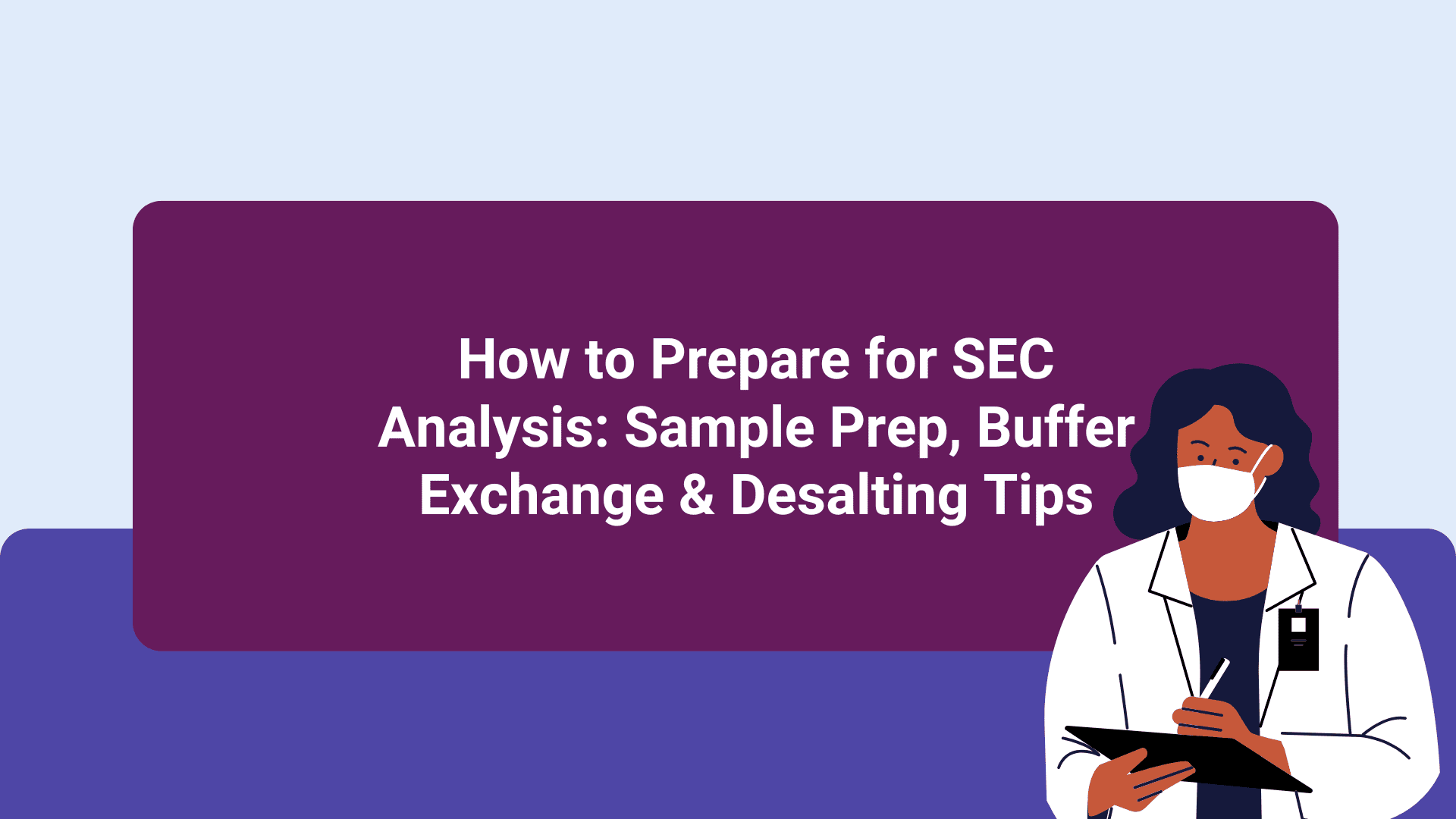 How to Prepare for SEC Analysis: Sample Prep, Buffer Exchange & Desalting Tips